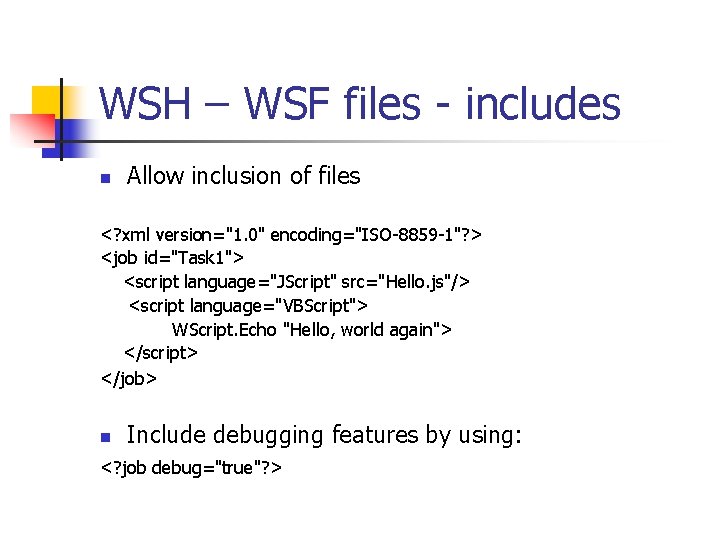 WSH – WSF files - includes

Allow inclusion of files

<?xml version="1.0" encoding="ISO-8859-1"?>
<job id="Task1">
<script language="JScript" src="Hello.js"/>
<script language="VBScript">
WScript.Echo "Hello, world again">
</script>
</job>

Include debugging features by using:

<?job debug="true"?>